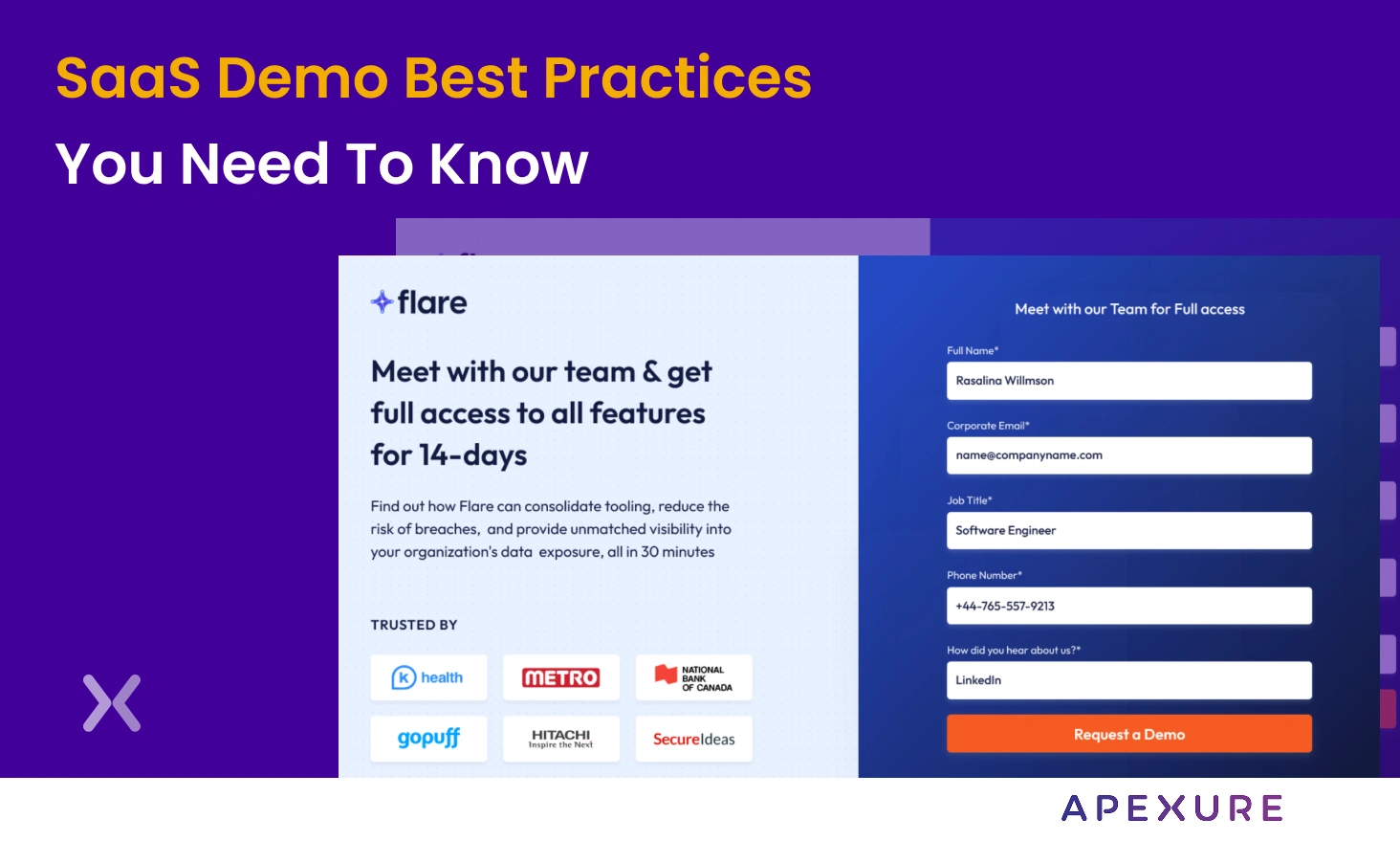 SaaS Demo Best Practices
You Need To Know

flare

Meet with our team & get full access to all features for 14-days

Find out how Flare can consolidate tooling, reduce the risk of breaches, and provide unmatched visibility into your organization's data exposure, all in 30 minutes

TRUSTED BY

k health
METRO
NATIONAL BANK OF CANADA
gopuff
HITACHI Inspire the Next
SecureIdeas

Meet with our Team for Full access

Full Name*
Rasalina Willmson

Corporate Email*
name@companyname.com

Job Title*
Software Engineer

Phone Number*
+44-765-557-9213

How did you hear about us?*
LinkedIn

Request a Demo

APEXURE